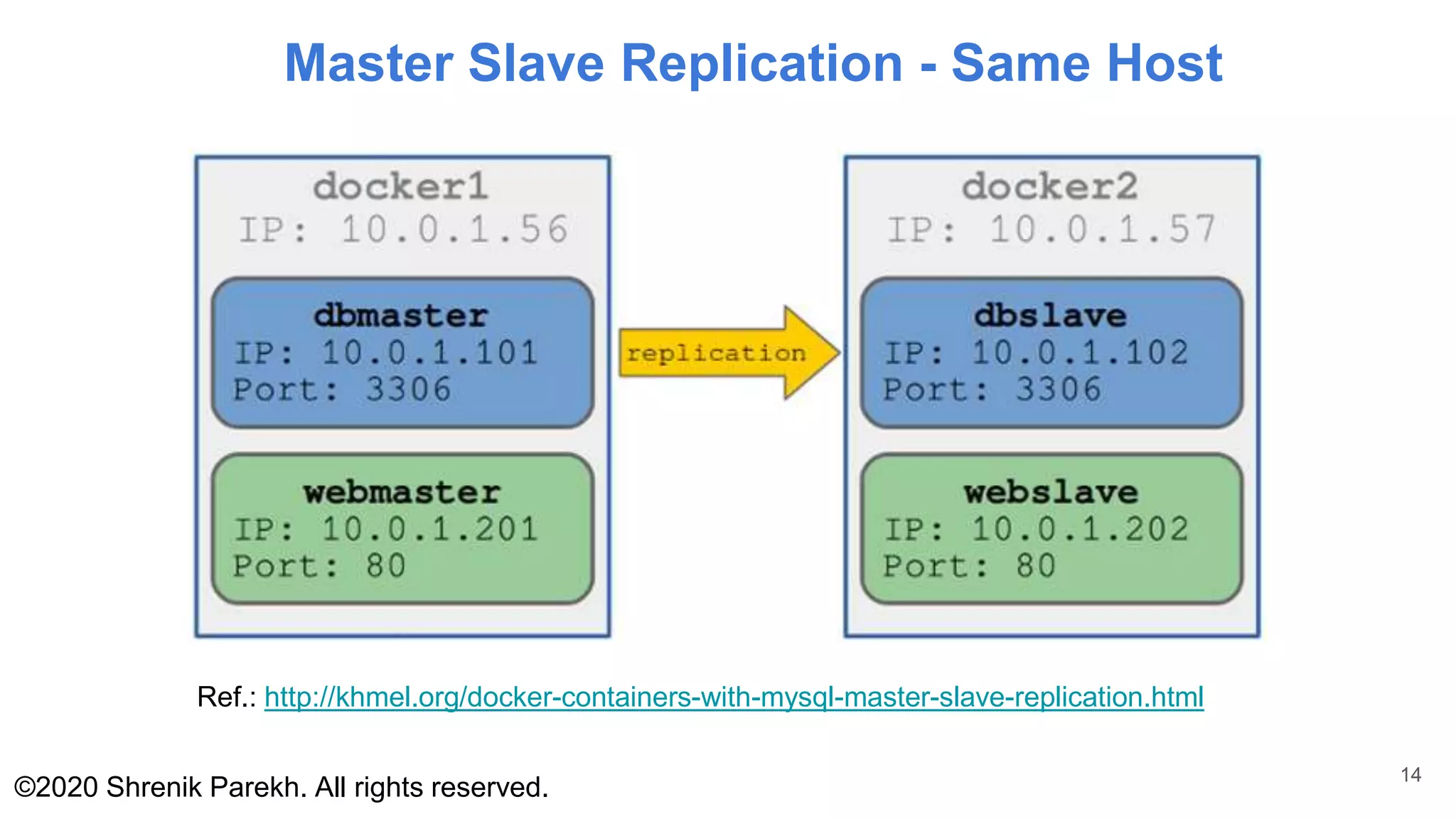 Master Slave Replication - Same Host

docker1
IP: 10.0.1.56

dbmaster
IP: 10.0.1.101
Port: 3306

webmaster
IP: 10.0.1.201
Port: 80

replication

docker2
IP: 10.0.1.57

dbslave
IP: 10.0.1.102
Port: 3306

webslave
IP: 10.0.1.202
Port: 80

Ref.: http://khmel.org/docker-containers-with-mysql-master-slave-replication.html

©2020 Shrenik Parekh. All rights reserved.

14